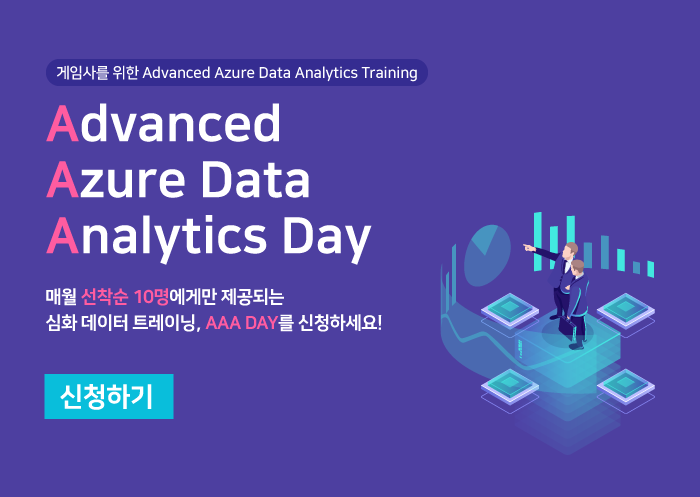 게임사를 위한 Advanced Azure Data Analytics Training

Advanced
Azure Data
Analytics Day

매월 선착순 10명에게만 제공되는 심화 데이터 트레이닝, AAA DAY를 신청하세요!

신청하기